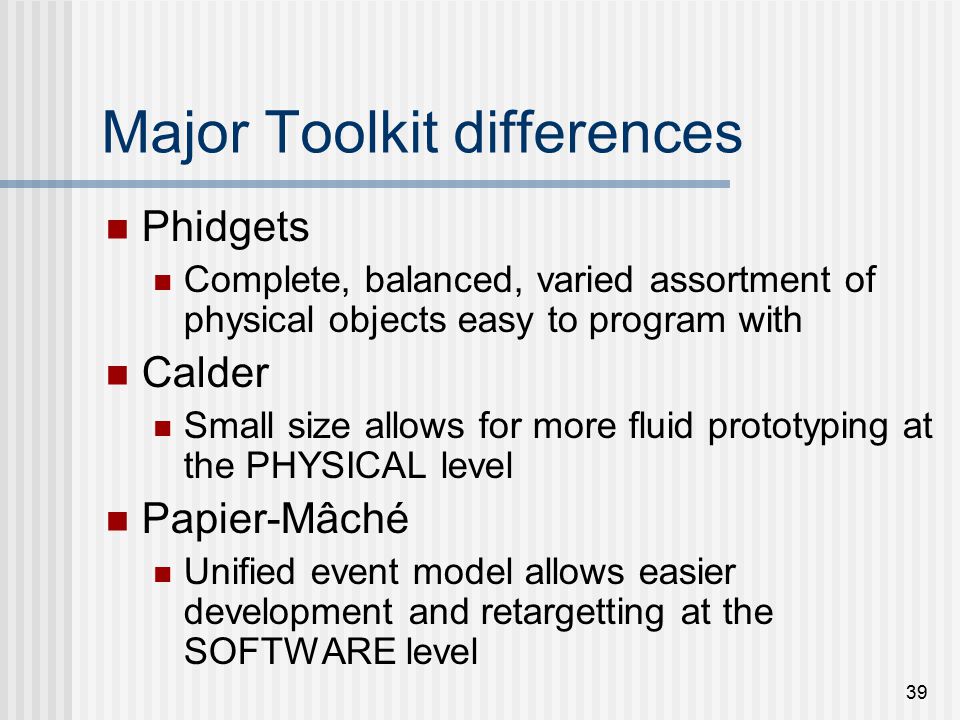 Major Toolkit differences

Phidgets

Complete, balanced, varied assortment of physical objects easy to program with

Calder

Small size allows for more fluid prototyping at the PHYSICAL level

Papier-Mâché

Unified event model allows easier development and retargetting at the SOFTWARE level

39